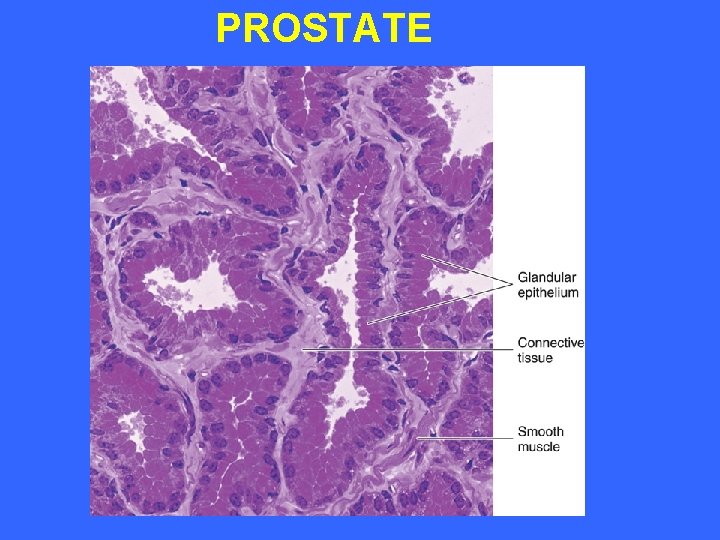 PROSTATE

Glandular epithelium

Connective tissue

Smooth muscle